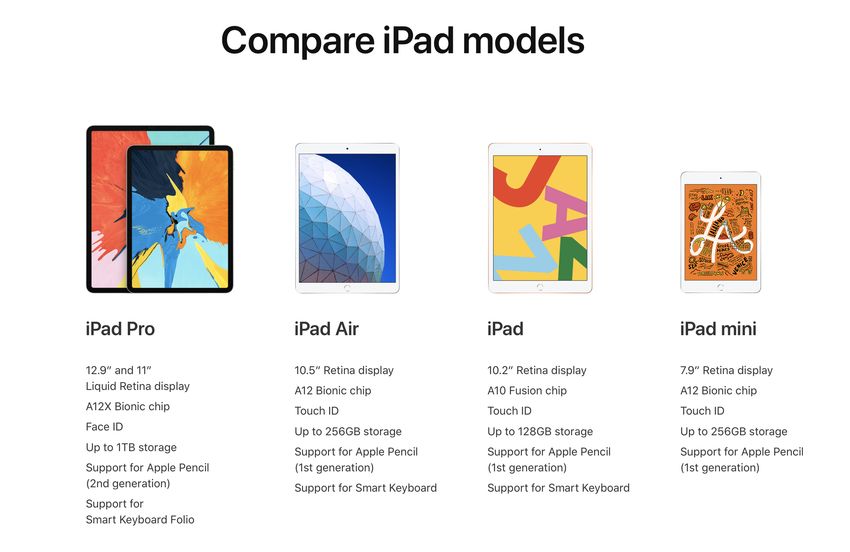 Compare iPad models

iPad Pro

12.9″ and 11″
Liquid Retina display

A12X Bionic chip

Face ID

Up to 1TB storage

Support for Apple Pencil
(2nd generation)

Support for
Smart Keyboard Folio

iPad Air

10.5″ Retina display

A12 Bionic chip

Touch ID

Up to 256GB storage

Support for Apple Pencil
(1st generation)

Support for Smart Keyboard

iPad

10.2″ Retina display

A10 Fusion chip

Touch ID

Up to 128GB storage

Support for Apple Pencil
(1st generation)

Support for Smart Keyboard

iPad mini

7.9″ Retina display

A12 Bionic chip

Touch ID

Up to 256GB storage

Support for Apple Pencil
(1st generation)